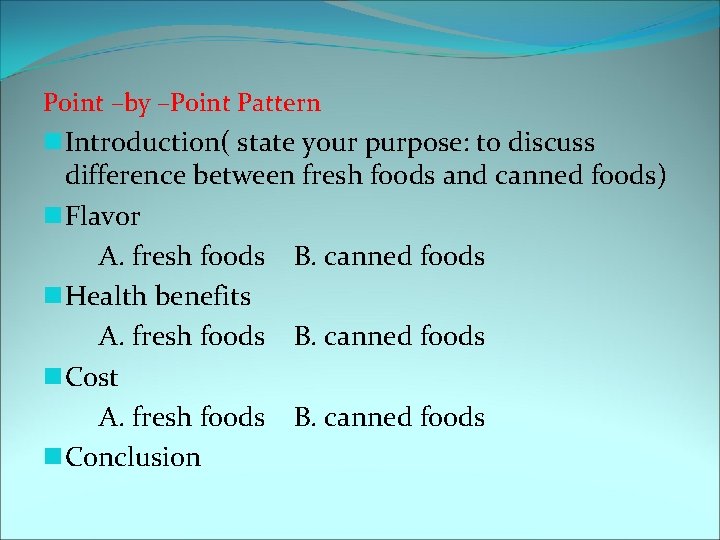 Point –by –Point Pattern

Introduction( state your purpose: to discuss difference between fresh foods and canned foods)

Flavor

A. fresh foods B. canned foods

Health benefits

A. fresh foods B. canned foods

Cost

A. fresh foods B. canned foods

Conclusion